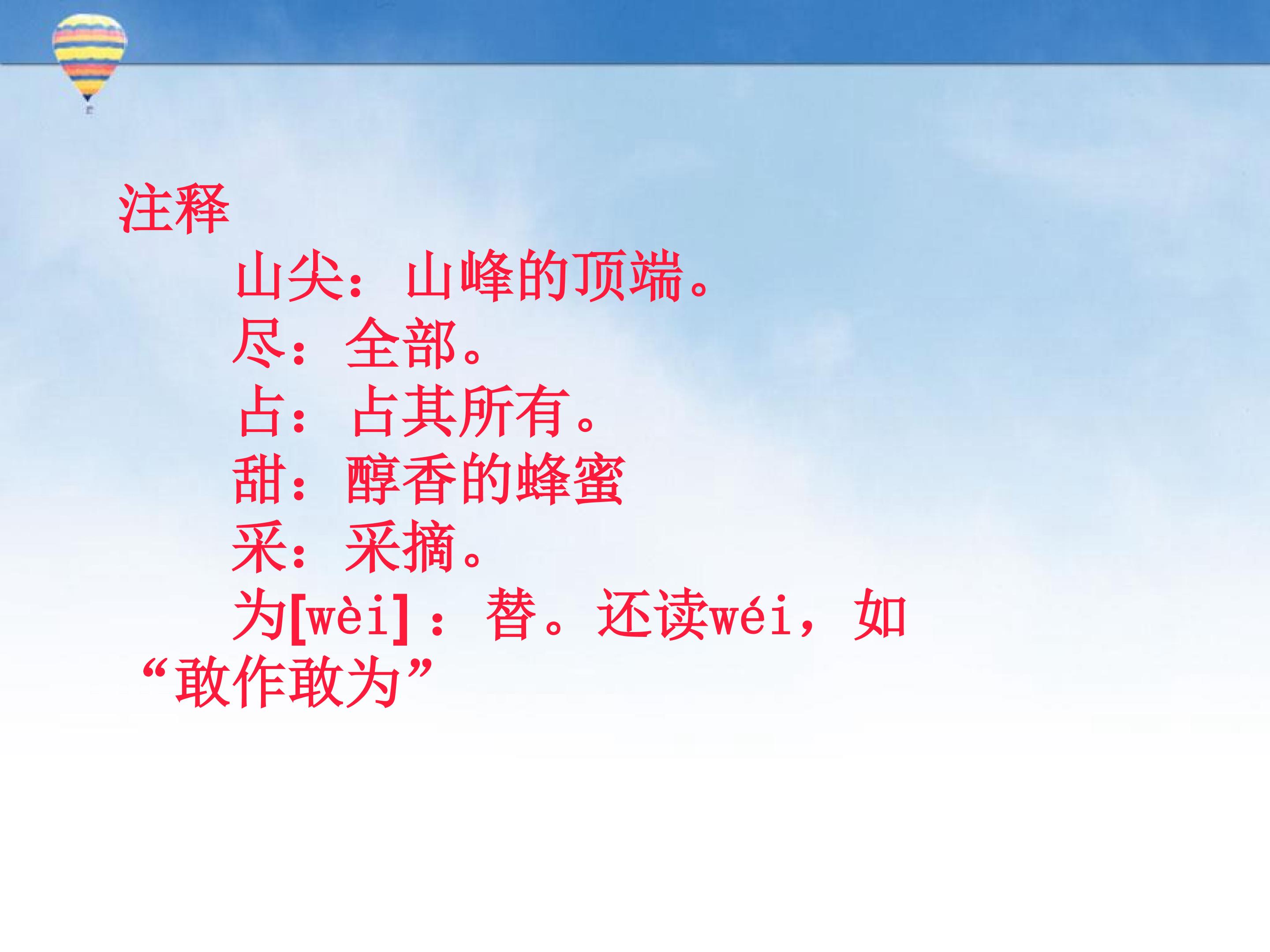 注释

山尖：山峰的顶端。

尽：全部。

占：占其所有。

甜：醇香的蜂蜜

采：采摘。

为[wèi]：替。还读wéi，如“敢作敢为”